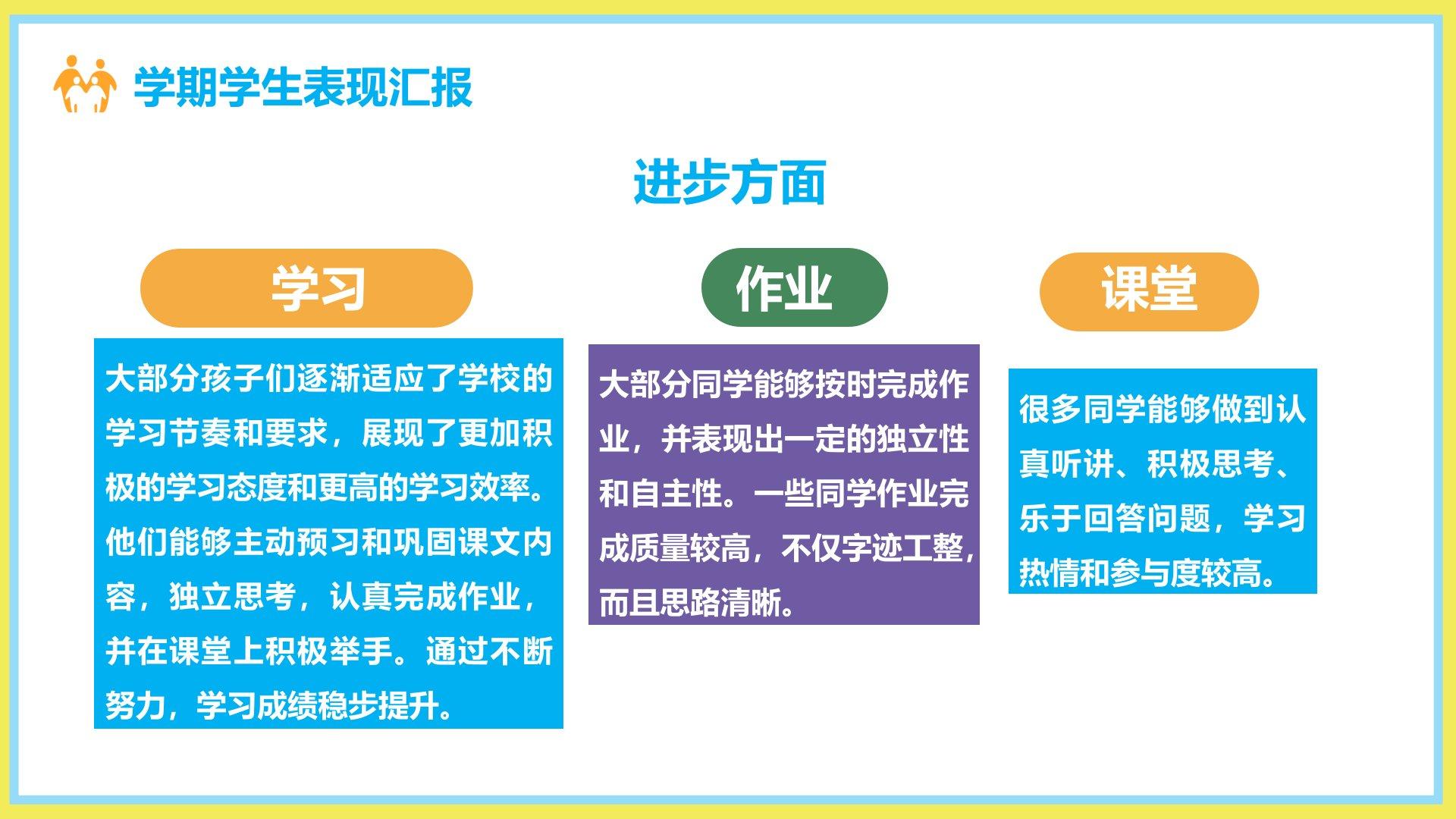 学期学生表现汇报

进步方面

学习

大部分孩子们逐渐适应了学校的学习节奏和要求，展现了更加积极的学习态度和更高的学习效率。他们能够主动预习和巩固课文内容，独立思考，认真完成作业，并在课堂上积极举手。通过不断努力，学习成绩稳步提升。

作业

大部分同学能够按时完成作业，并表现出一定的独立性和自主性。一些同学作业完成质量较高，不仅字迹工整，而且思路清晰。

课堂

很多同学能够做到认真听讲、积极思考、乐于回答问题，学习热情和参与度较高。